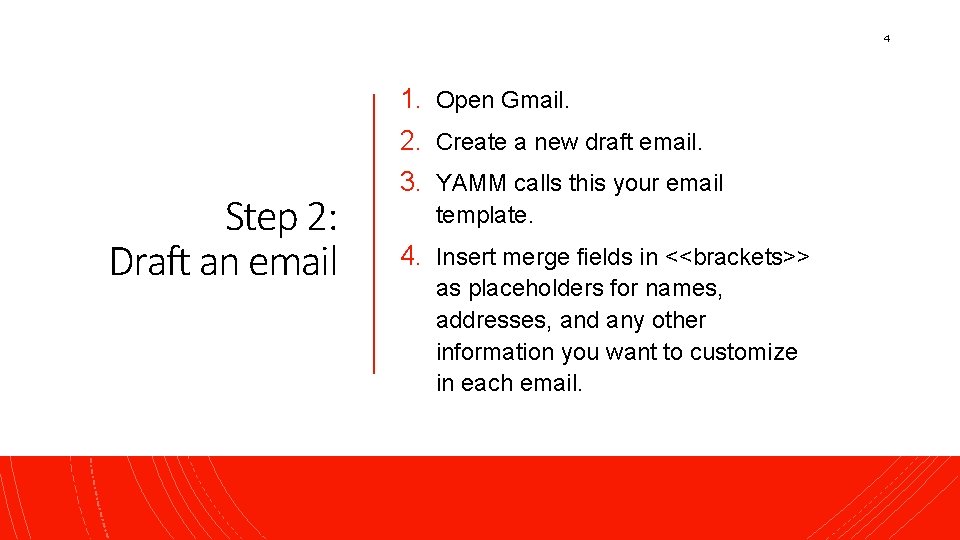 4

Step 2:
Draft an email

1. Open Gmail.
2. Create a new draft email.
3. YAMM calls this your email template.
4. Insert merge fields in <<brackets>> as placeholders for names, addresses, and any other information you want to customize in each email.